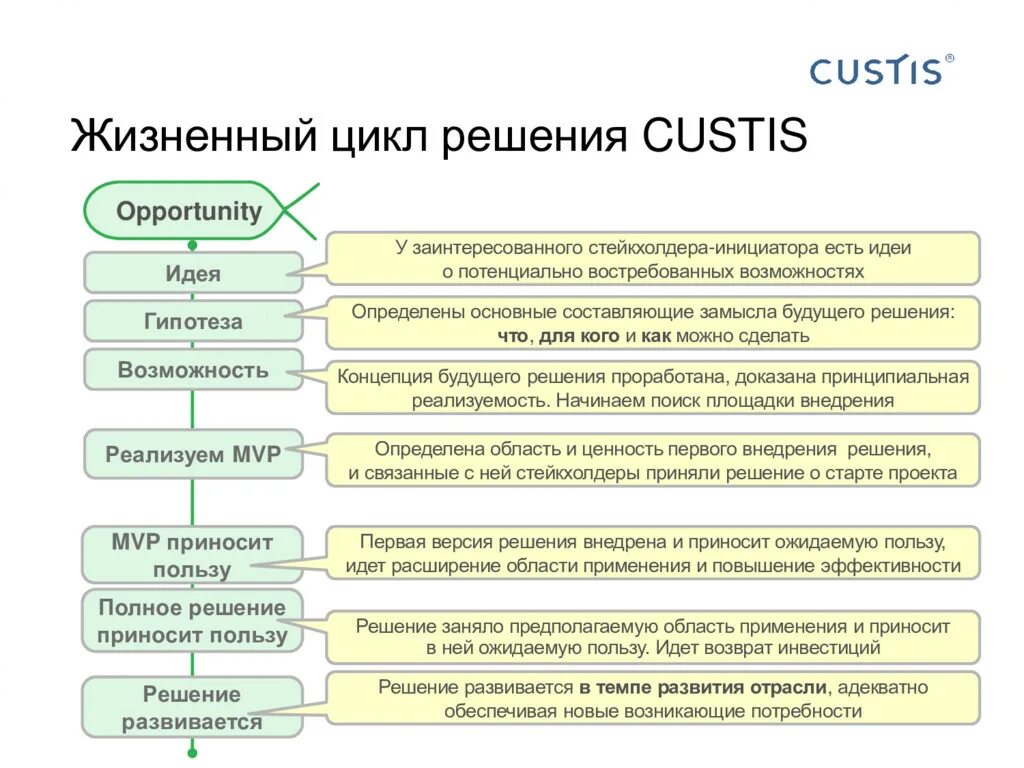 CUSTIS®

Жизненный цикл решения CUSTIS

Opportunity

Идея

У заинтересованного стейкхолдера-инициатора есть идеи о потенциально востребованных возможностях

Гипотеза

Определены основные составляющие замысла будущего решения: что, для кого и как можно сделать

Возможность

Концепция будущего решения проработана, доказана принципиальная реализуемость. Начинаем поиск площадки внедрения

Реализуем MVP

Определена область и ценность первого внедрения решения, и связанные с ней стейкхолдеры приняли решение о старте проекта

MVP приносит пользу

Первая версия решения внедрена и приносит ожидаемую пользу, идет расширение области применения и повышение эффективности

Полное решение приносит пользу

Решение заняло предполагаемую область применения и приносит в ней ожидаемую пользу. Идет возврат инвестиций

Решение развивается

Решение развивается в темпе развития отрасли, адекватно обеспечивая новые возникающие потребности